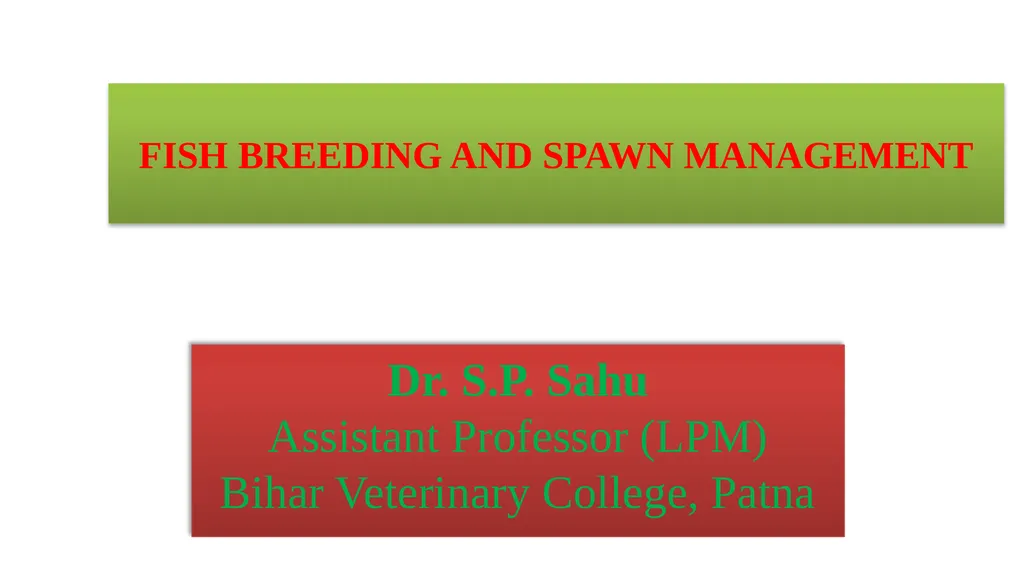 FISH BREEDING AND SPAWN MANAGEMENT

Dr. S.P. Sahu
Assistant Professor (LPM)
Bihar Veterinary College, Patna